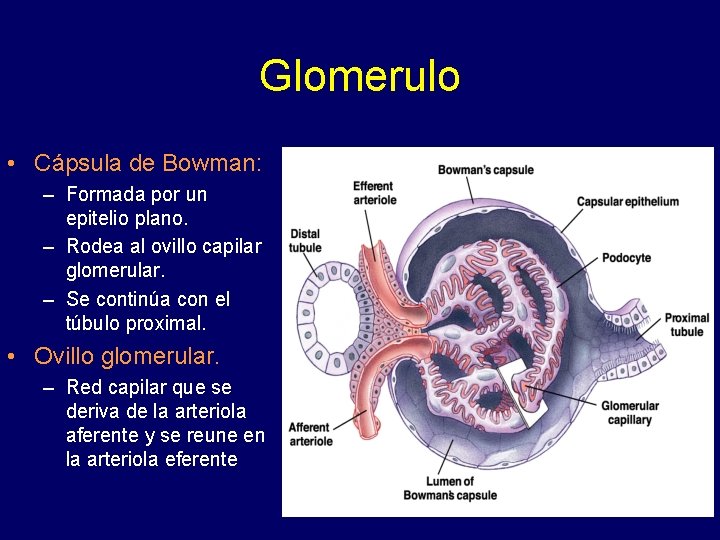 Glomerulo

• Cápsula de Bowman:
– Formada por un epitelio plano.
– Rodea al ovillo capilar glomerular.
– Se continúa con el túbulo proximal.

• Ovillo glomerular.
– Red capilar que se deriva de la arteriola aferente y se reune en la arteriola eferente

Bowman's capsule
Efferent arteriole
Capsular epithelium
Distal tubule
Podocyte
Proximal tubule
Glomerular capillary
Afferent arteriole
Lumen of Bowman's capsule